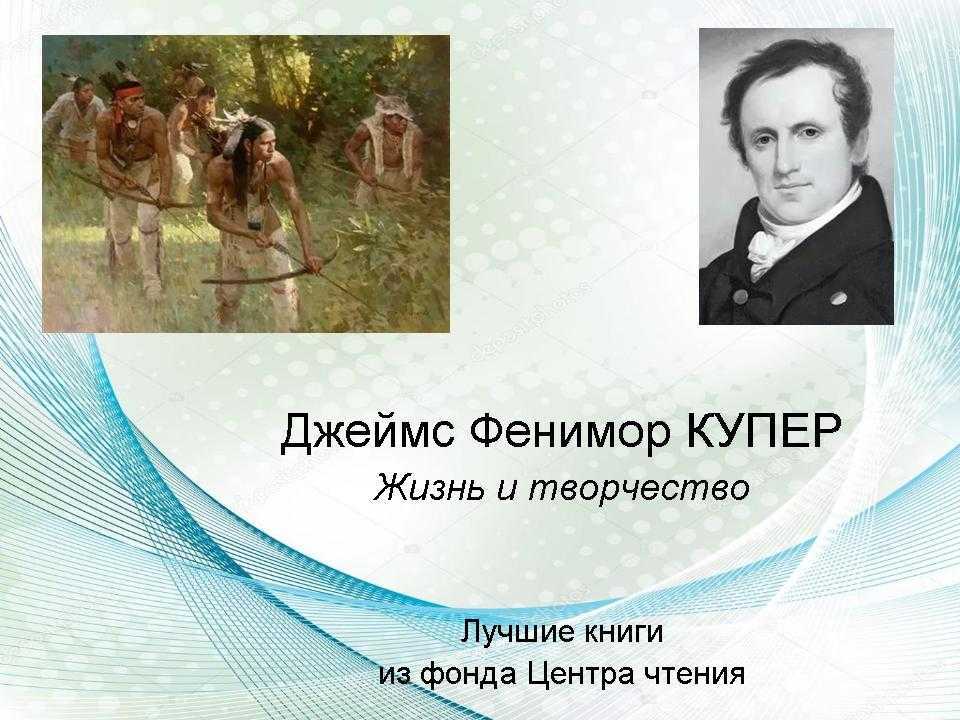 Джеймс Фенимор КУПЕР
Жизнь и творчество

Лучшие книги
из фонда Центра чтения